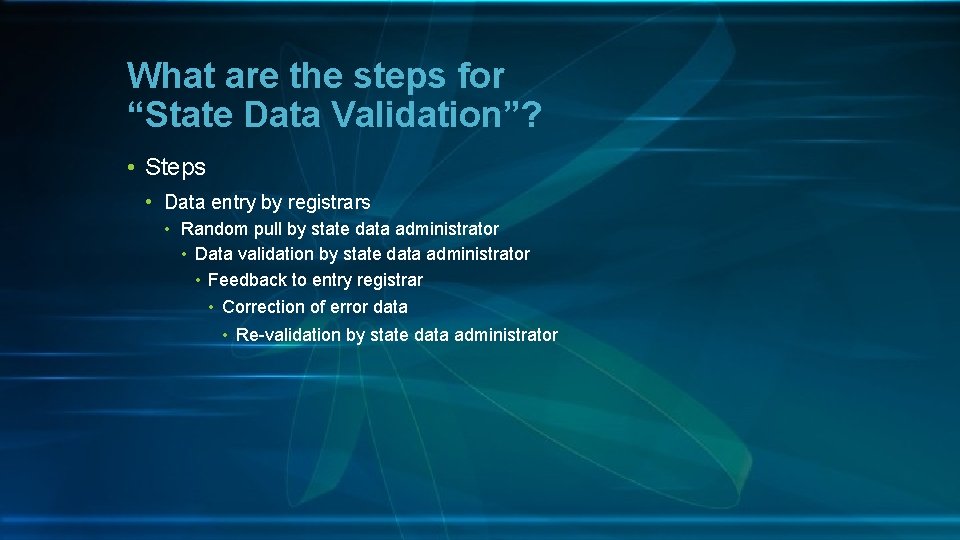 What are the steps for “State Data Validation”?

• Steps
• Data entry by registrars
• Random pull by state data administrator
• Data validation by state data administrator
• Feedback to entry registrar
• Correction of error data
• Re-validation by state data administrator